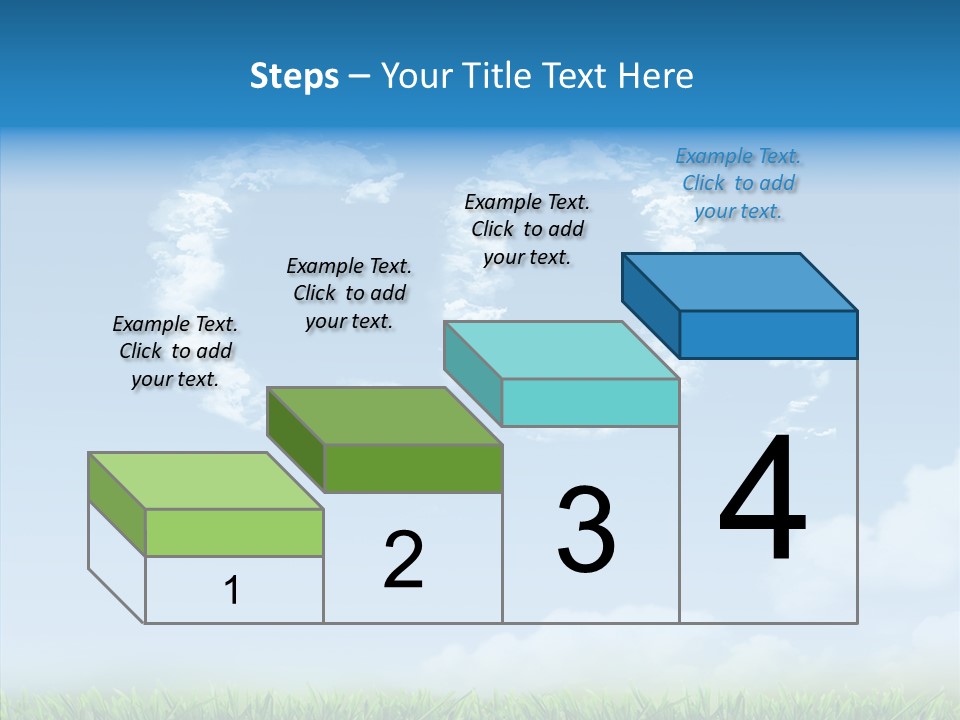 Steps – Your Title Text Here

Example Text. Click to add your text.

Example Text. Click to add your text.

Example Text. Click to add your text.

Example Text. Click to add your text.

1

2

3

4